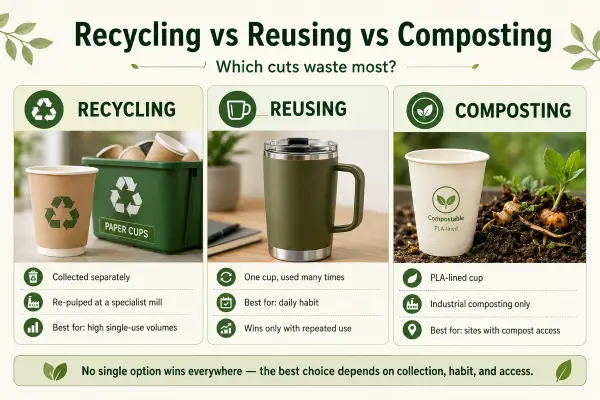 Recycling vs Reusing vs Composting

Which cuts waste most?

RECYCLING

PAPER CUPS

Collected separately

Re-pulped at a specialist mill

Best for: high single-use volumes

REUSING

One cup, used many times

Best for: daily habit

Wins only with repeated use

COMPOSTING

Compostable
PLA-lined

PLA-lined cup

Industrial composting only

Best for: sites with compost access

No single option wins everywhere — the best choice depends on collection, habit, and access.